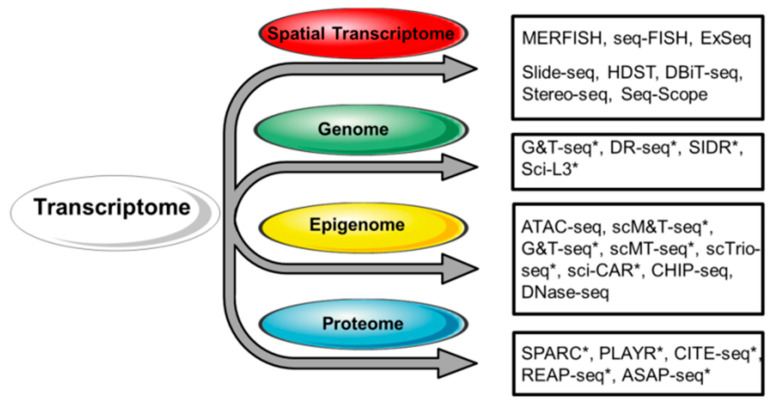 Transcriptome

Spatial Transcriptome

MERFISH, seq-FISH, ExSeq

Slide-seq, HDST, DBiT-seq, Stereo-seq, Seq-Scope

Genome

G&T-seq*, DR-seq*, SIDR*, Sci-L3*

Epigenome

ATAC-seq, scM&T-seq*, G&T-seq*, scMT-seq*, scTrio-seq*, sci-CAR*, CHIP-seq, DNase-seq

Proteome

SPARC*, PLAYR*, CITE-seq*, REAP-seq*, ASAP-seq*